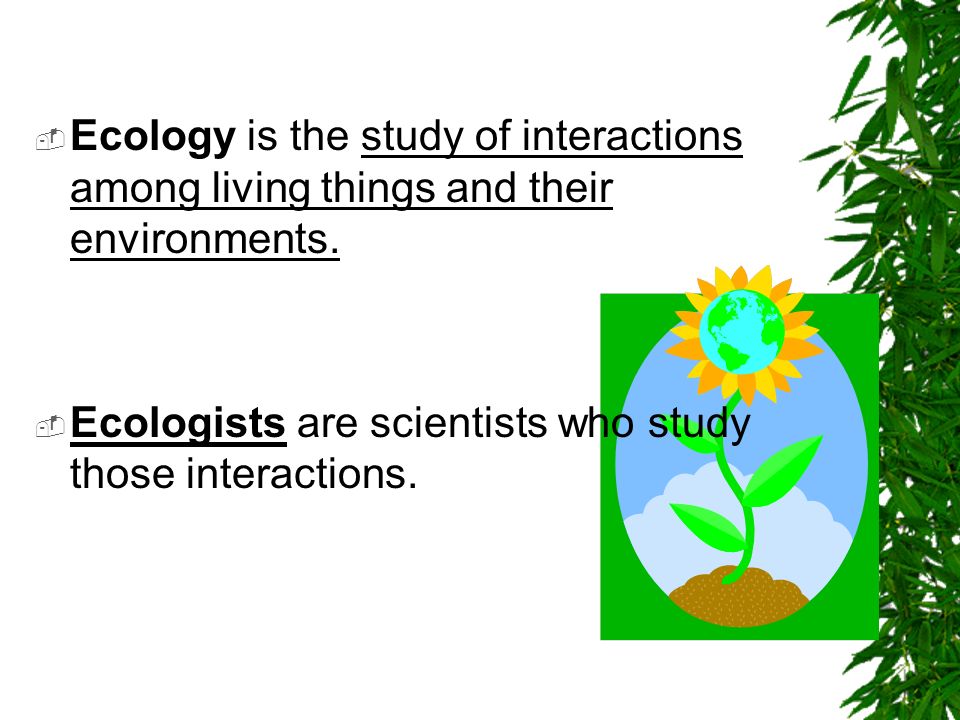 Ecology is the study of interactions among living things and their environments.

Ecologists are scientists who study those interactions.